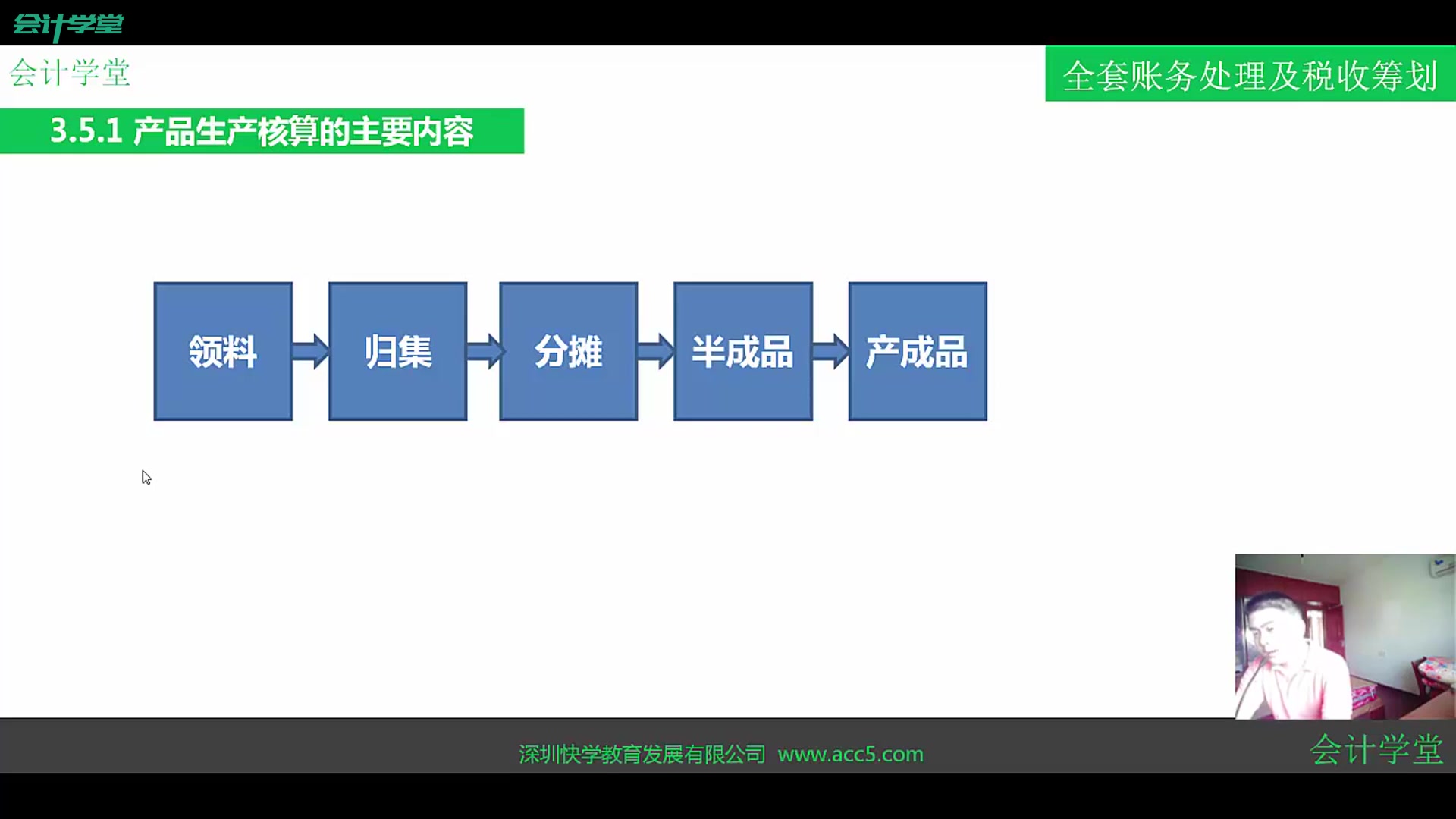 会计学堂

会计学堂

全套账务处理及税收筹划

3.5.1 产品生产核算的主要内容

领料

归集

分摊

半成品

产成品

深圳快学教育发展有限公司 www.acc5.com

会计学堂